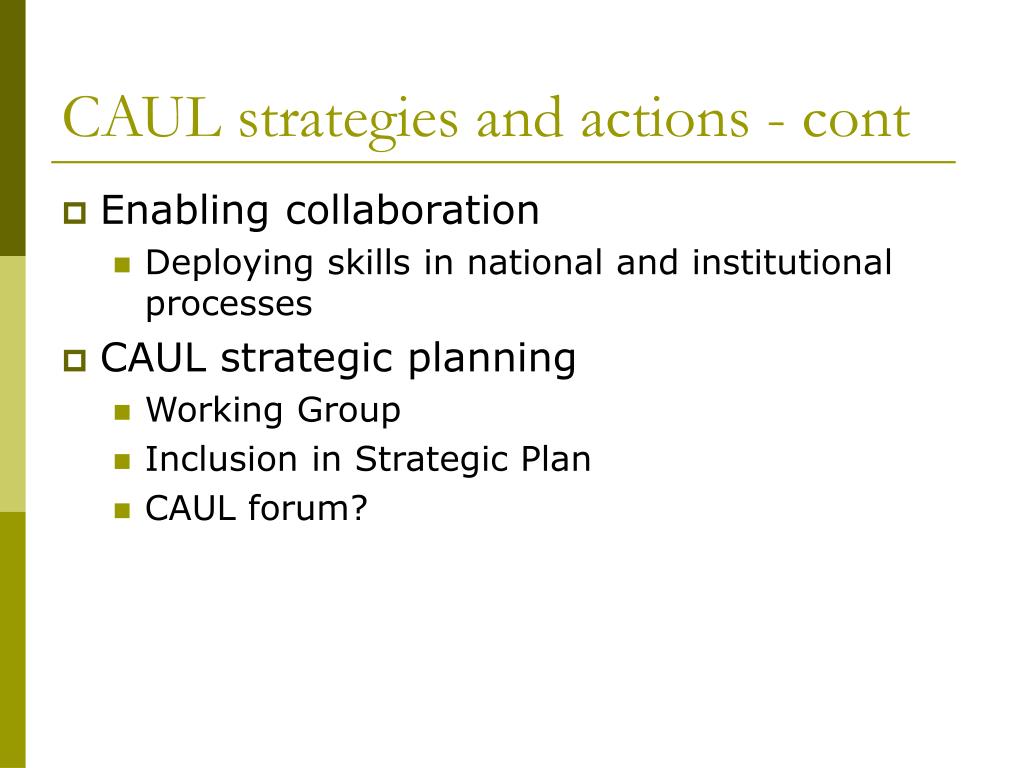 CAUL strategies and actions - cont

Enabling collaboration

Deploying skills in national and institutional processes

CAUL strategic planning

Working Group

Inclusion in Strategic Plan

CAUL forum?